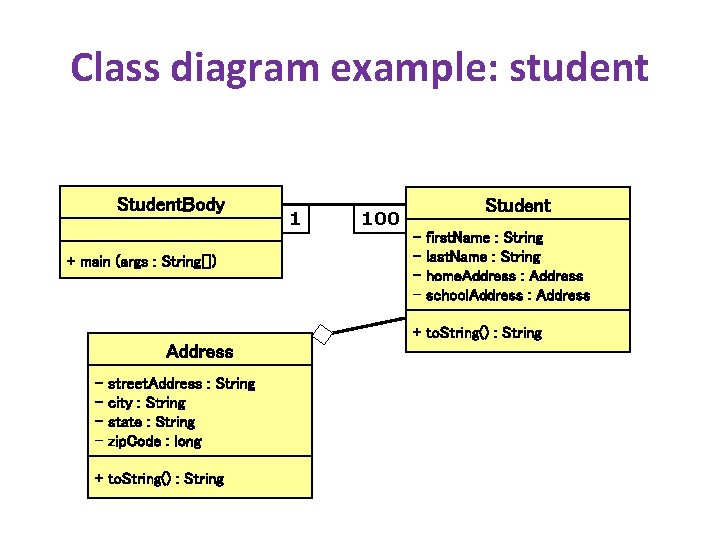 Class diagram example: student

StudentBody

+ main (args : String[])

1

100

Student

- firstName : String
- lastName : String
- homeAddress : Address
- schoolAddress : Address

+ toString() : String

Address

- streetAddress : String
- city : String
- state : String
- zipCode : long

+ toString() : String